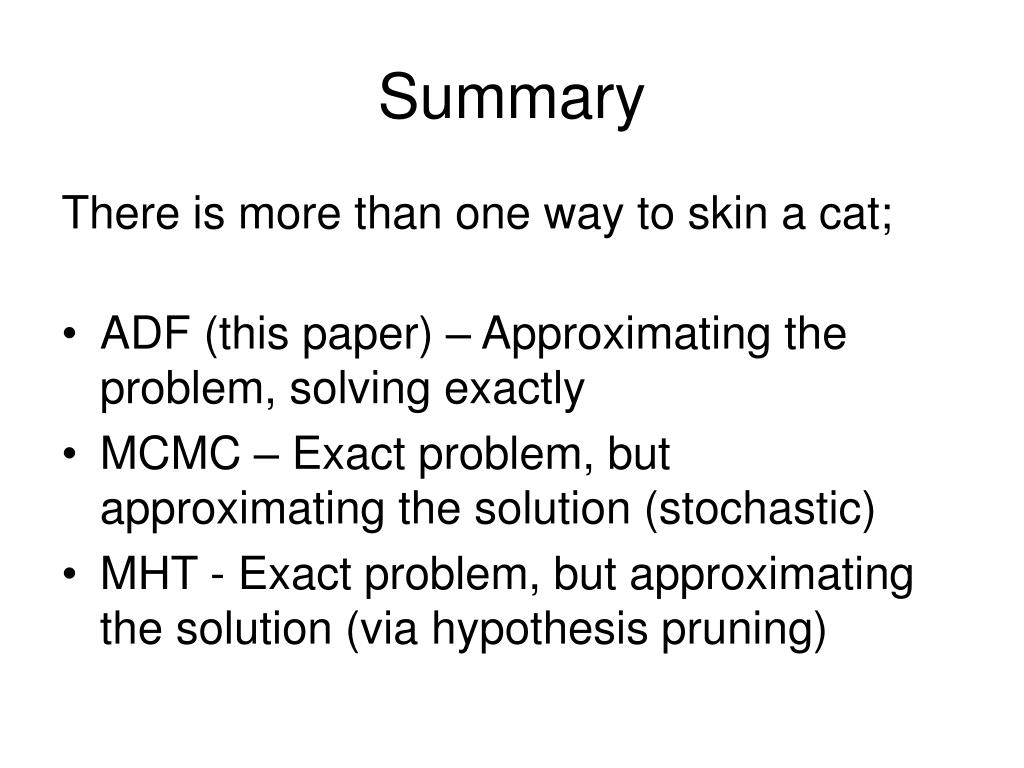 Summary

There is more than one way to skin a cat;

• ADF (this paper) – Approximating the problem, solving exactly
• MCMC – Exact problem, but approximating the solution (stochastic)
• MHT - Exact problem, but approximating the solution (via hypothesis pruning)